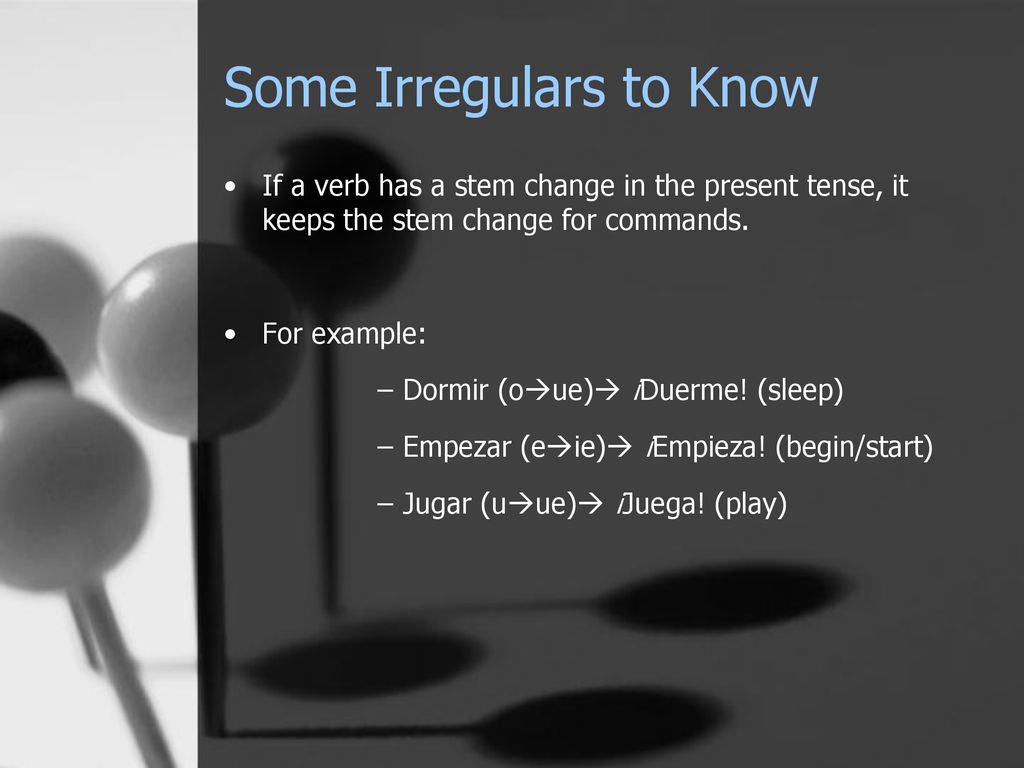 Some Irregulars to Know

• If a verb has a stem change in the present tense, it keeps the stem change for commands.

• For example:

– Dormir (o→ue)→ ¡Duerme! (sleep)

– Empezar (e→ie)→ ¡Empieza! (begin/start)

– Jugar (u→ue)→ ¡Juega! (play)